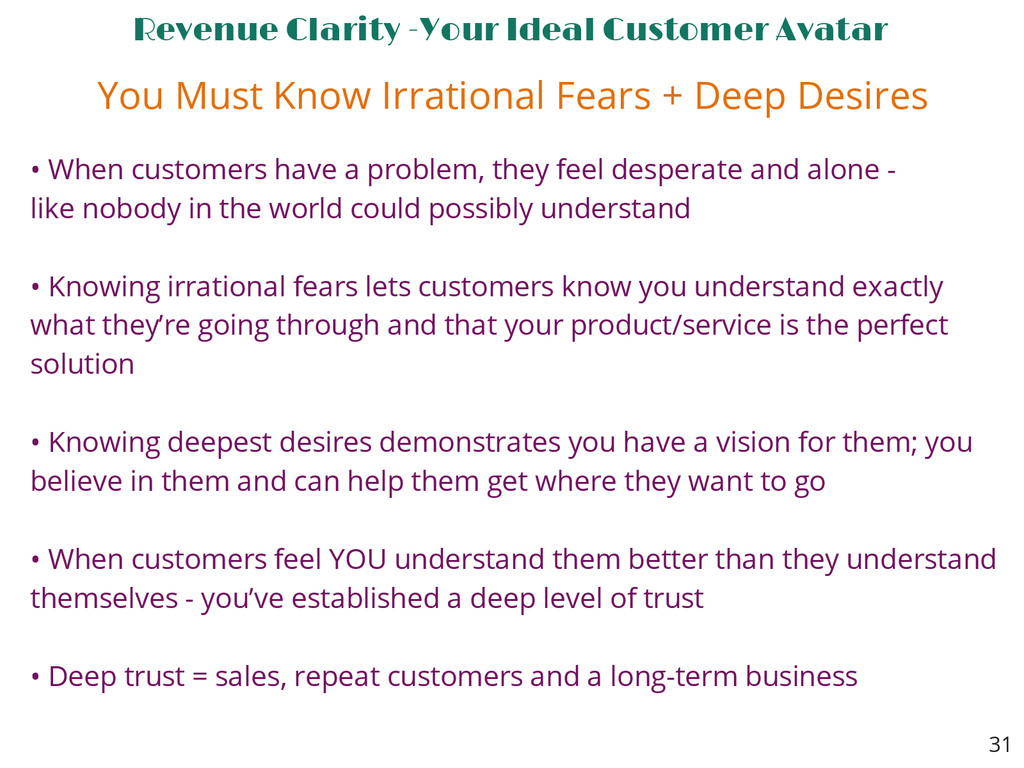 Revenue Clarity -Your Ideal Customer Avatar

You Must Know Irrational Fears + Deep Desires

• When customers have a problem, they feel desperate and alone - like nobody in the world could possibly understand

• Knowing irrational fears lets customers know you understand exactly what they're going through and that your product/service is the perfect solution

• Knowing deepest desires demonstrates you have a vision for them; you believe in them and can help them get where they want to go

• When customers feel YOU understand them better than they understand themselves - you've established a deep level of trust

• Deep trust = sales, repeat customers and a long-term business

31